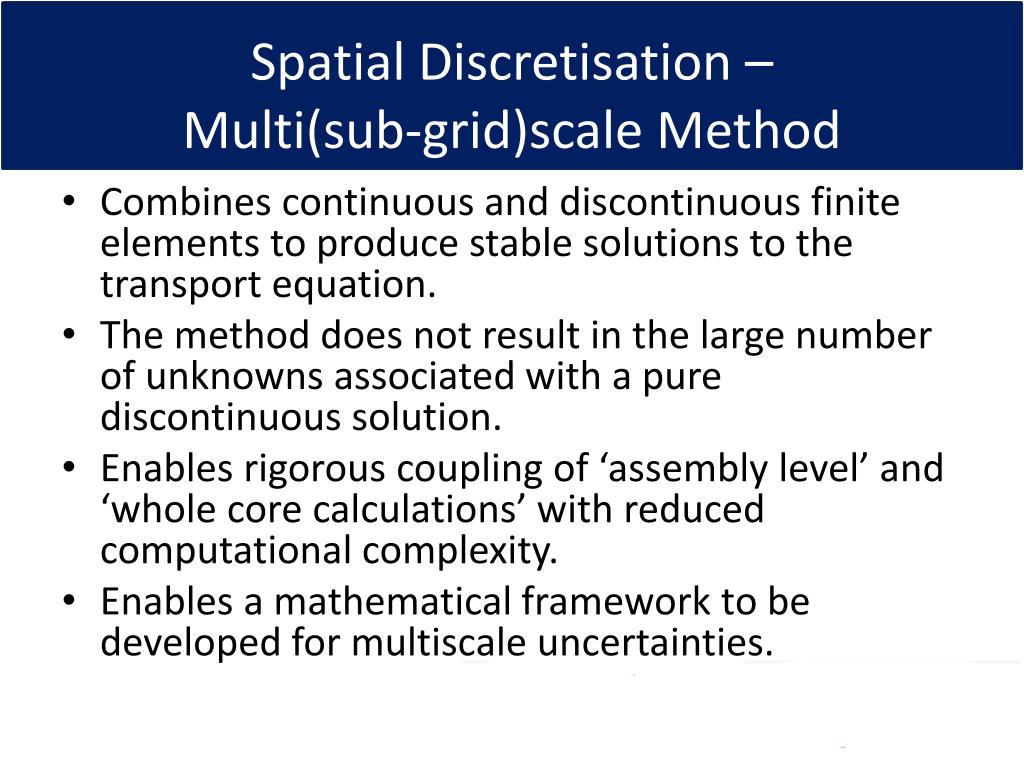 Spatial Discretisation – Multi(sub-grid)scale Method

• Combines continuous and discontinuous finite elements to produce stable solutions to the transport equation.
• The method does not result in the large number of unknowns associated with a pure discontinuous solution.
• Enables rigorous coupling of ‘assembly level’ and ‘whole core calculations’ with reduced computational complexity.
• Enables a mathematical framework to be developed for multiscale uncertainties.